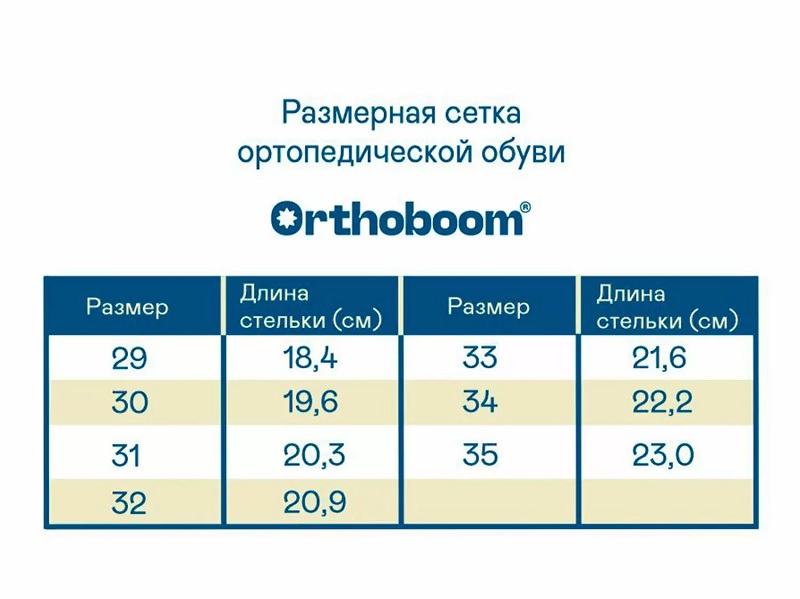 Размерная сетка ортопедической обуви

Orthoboom®

| Размер | Длина стельки (см) | Размер | Длина стельки (см) |
|---|---|---|---|
| 29 | 18,4 | 33 | 21,6 |
| 30 | 19,6 | 34 | 22,2 |
| 31 | 20,3 | 35 | 23,0 |
| 32 | 20,9 | | |